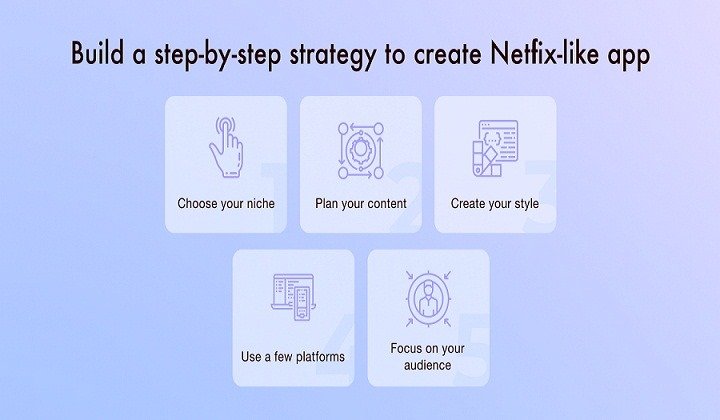 Build a step-by-step strategy to create Netfix-like app

1
Choose your niche

2
Plan your content

3
Create your style

4
Use a few platforms

5
Focus on your audience